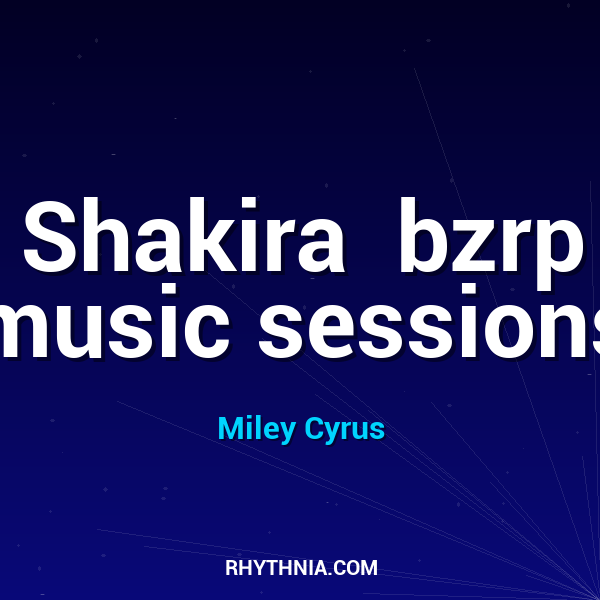 Shakira bzrp music sessions

Miley Cyrus

RHYTHNIA.COM